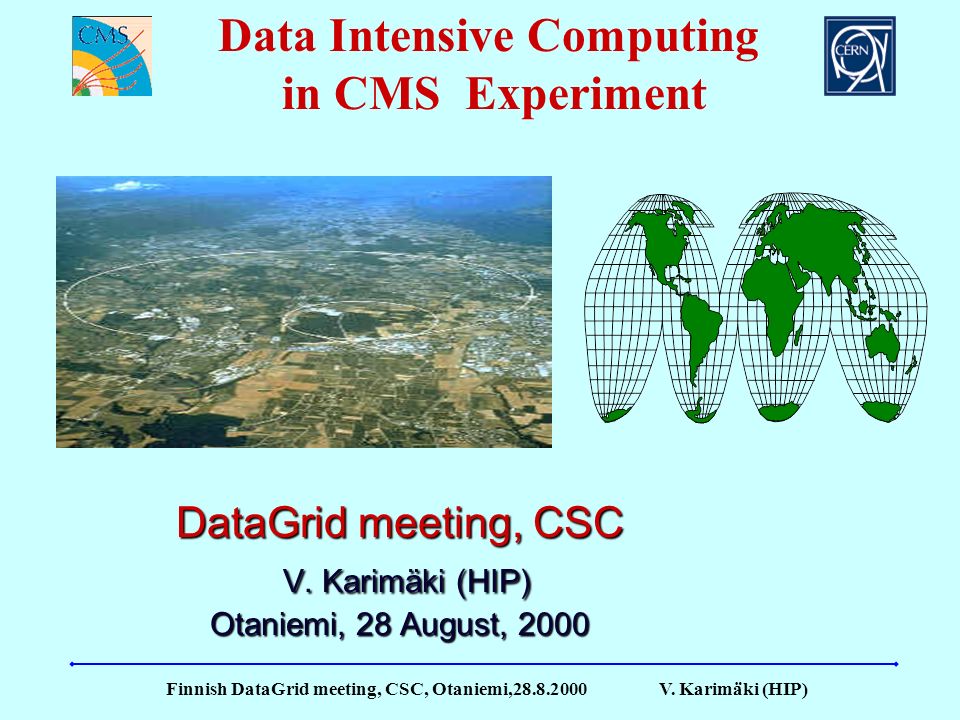 CMS

Data Intensive Computing in CMS Experiment

CERN

DataGrid meeting, CSC

V. Karimäki (HIP)

Otaniemi, 28 August, 2000

Finnish DataGrid meeting, CSC, Otaniemi,28.8.2000 V. Karimäki (HIP)